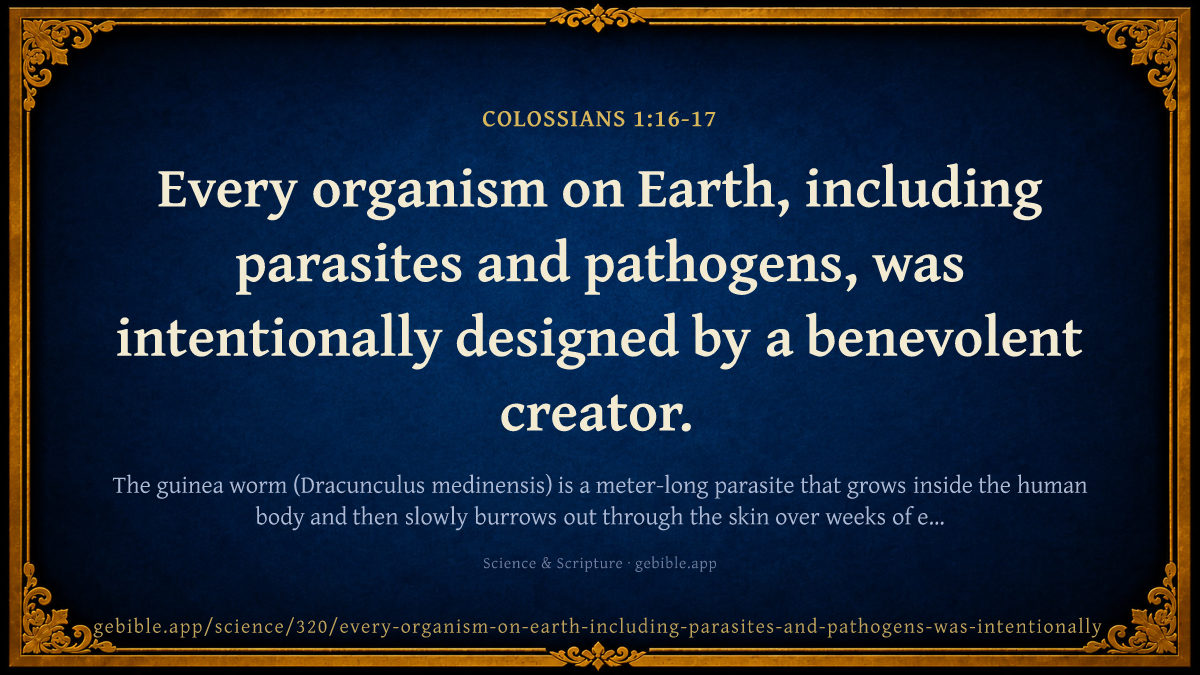 COLOSSIANS 1:16-17

Every organism on Earth, including parasites and pathogens, was intentionally designed by a benevolent creator.

The guinea worm (Dracunculus medinensis) is a meter-long parasite that grows inside the human body and then slowly burrows out through the skin over weeks of e...

Science & Scripture · gebible.app

gebible.app/science/320/every-organism-on-earth-including-parasites-and-pathogens-was-intentionally